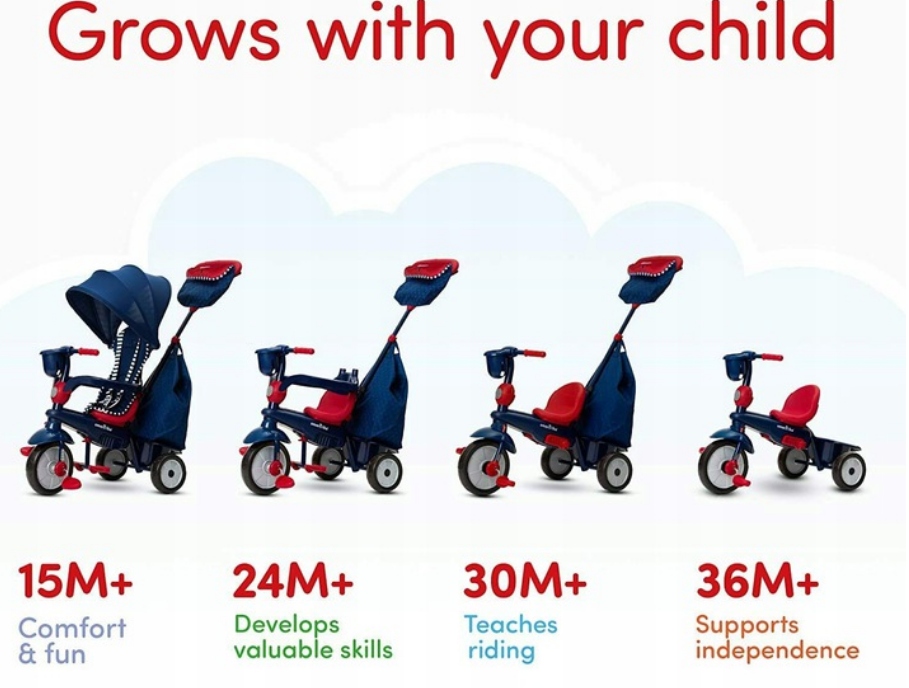 Grows with your child

15M+
Comfort & fun

24M+
Develops valuable skills

30M+
Teaches riding

36M+
Supports independence